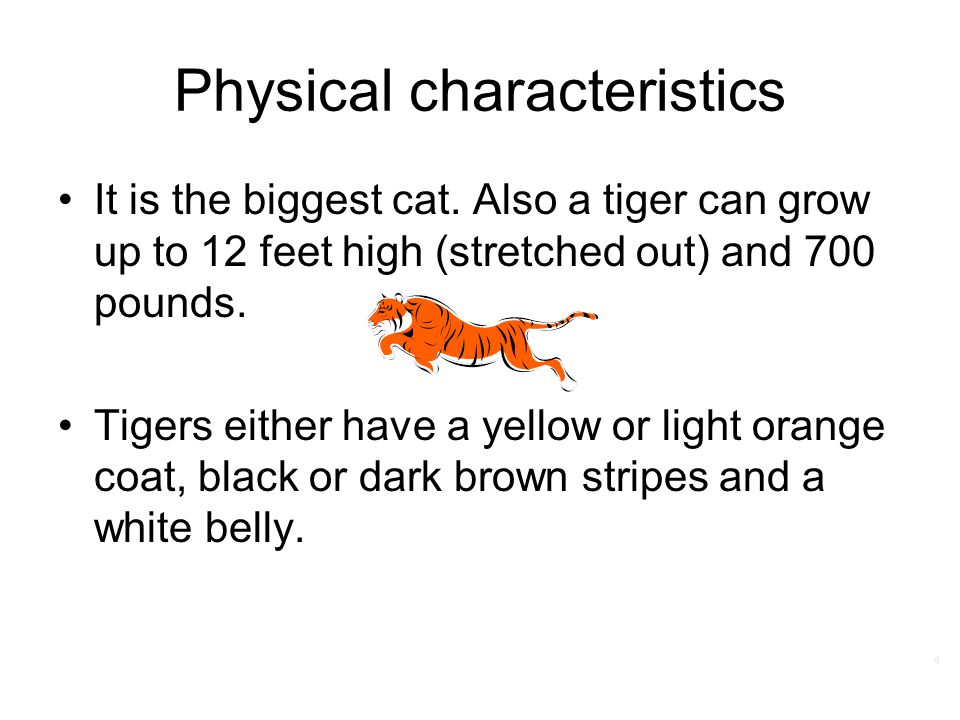 Physical characteristics

• It is the biggest cat. Also a tiger can grow up to 12 feet high (stretched out) and 700 pounds.

• Tigers either have a yellow or light orange coat, black or dark brown stripes and a white belly.

4